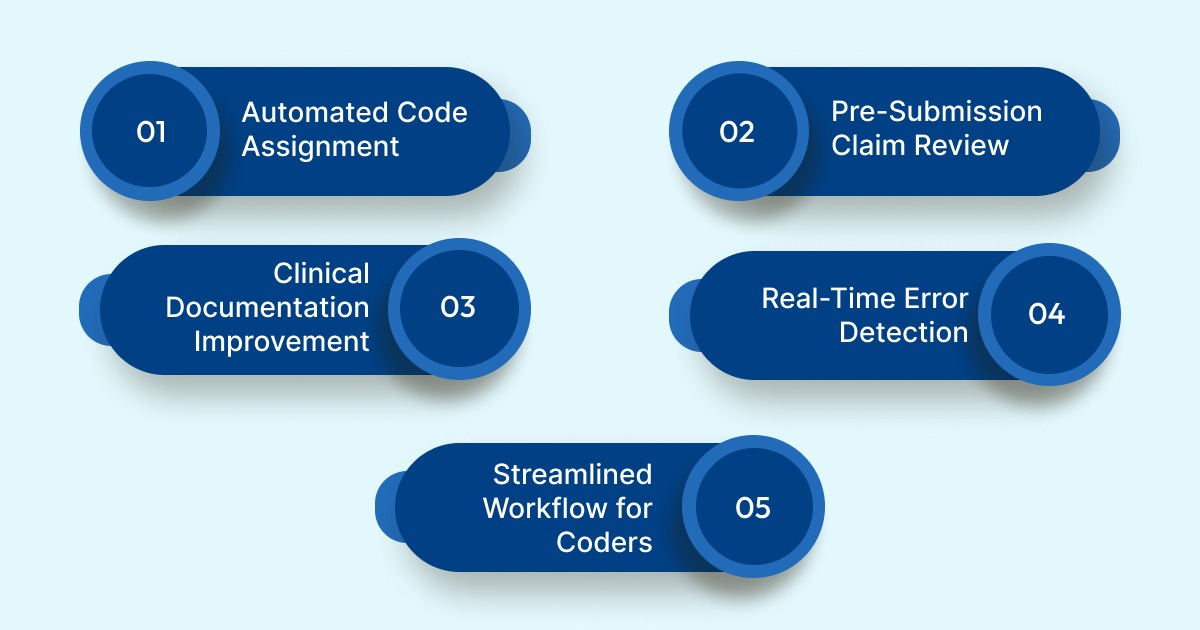 01 Automated Code Assignment

02 Pre-Submission Claim Review

Clinical Documentation Improvement 03

Real-Time Error Detection 04

Streamlined Workflow for Coders 05